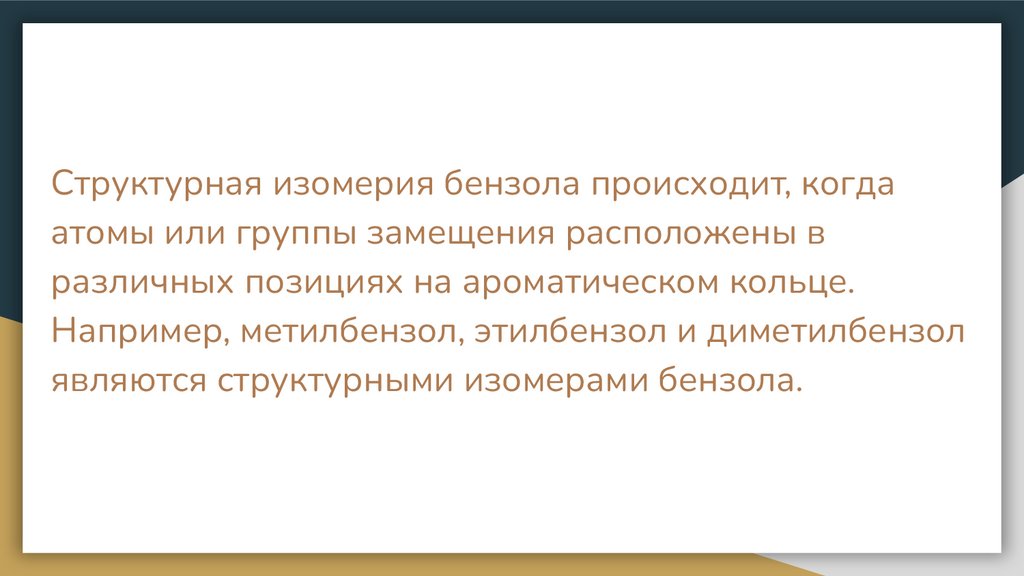 Структурная изомерия бензола происходит, когда атомы или группы замещения расположены в различных позициях на ароматическом кольце. Например, метилбензол, этилбензол и диметилбензол являются структурными изомерами бензола.